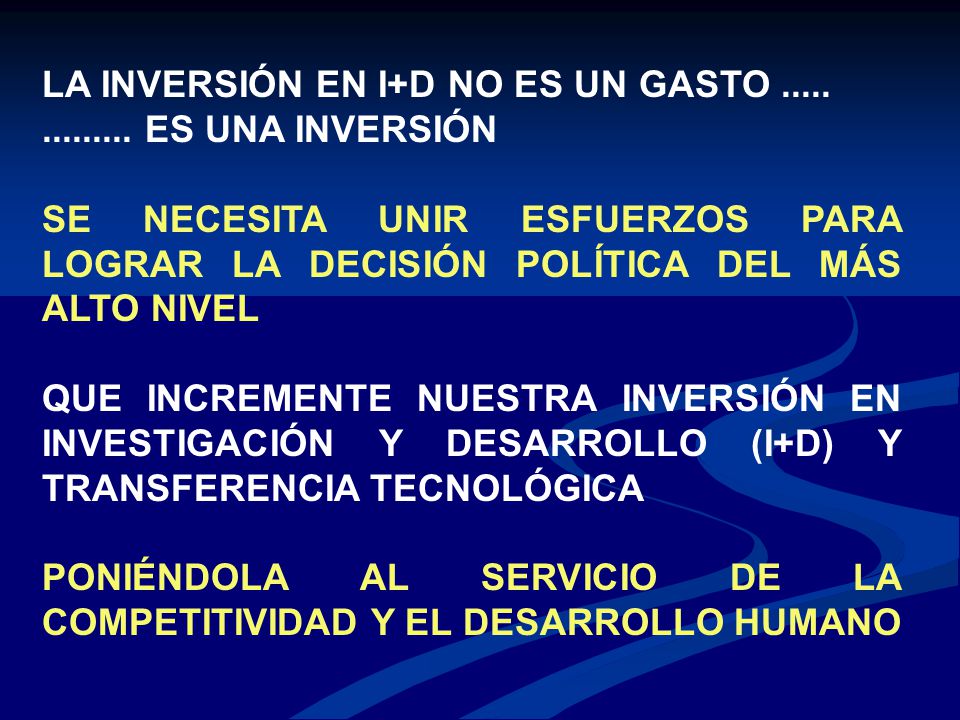 LA INVERSIÓN EN I+D NO ES UN GASTO .....
......... ES UNA INVERSIÓN

SE NECESITA UNIR ESFUERZOS PARA LOGRAR LA DECISIÓN POLÍTICA DEL MÁS ALTO NIVEL

QUE INCREMENTE NUESTRA INVERSIÓN EN INVESTIGACIÓN Y DESARROLLO (I+D) Y TRANSFERENCIA TECNOLÓGICA

PONIÉNDOLA AL SERVICIO DE LA COMPETITIVIDAD Y EL DESARROLLO HUMANO